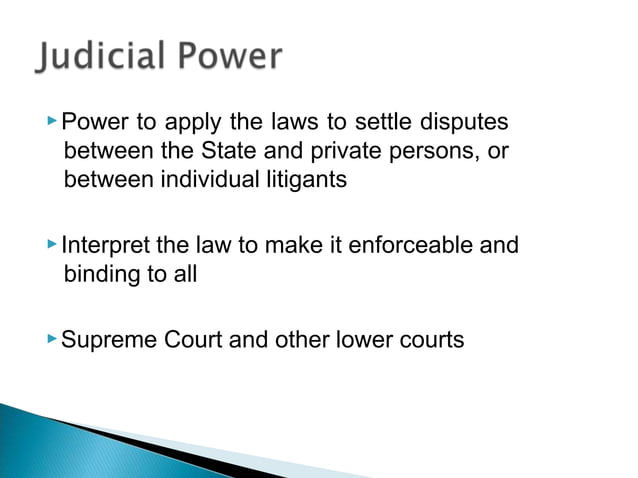 Judicial Power

▸ Power to apply the laws to settle disputes between the State and private persons, or between individual litigants

▸ Interpret the law to make it enforceable and binding to all

▸ Supreme Court and other lower courts